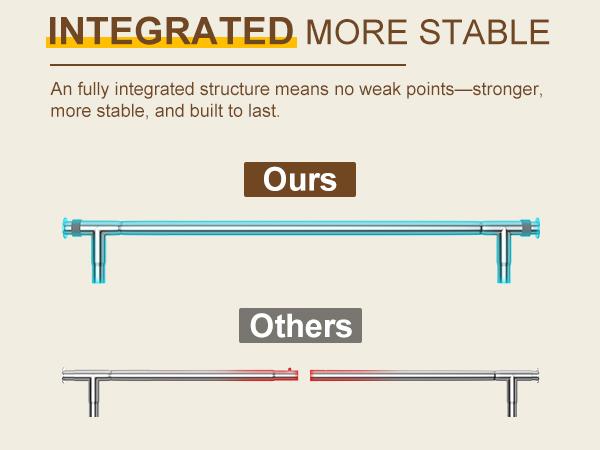 INTEGRATED MORE STABLE

An fully integrated structure means no weak points—stronger, more stable, and built to last.

Ours

Others